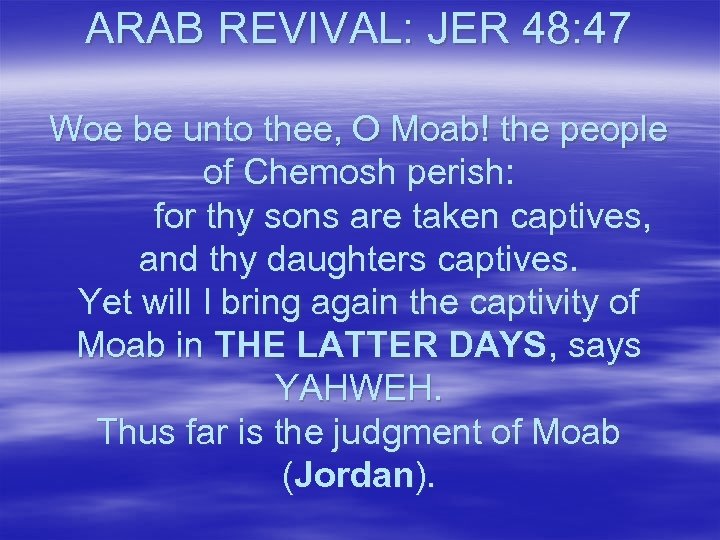 ARAB REVIVAL: JER 48:47

Woe be unto thee, O Moab! the people of Chemosh perish:
for thy sons are taken captives, and thy daughters captives.
Yet will I bring again the captivity of Moab in THE LATTER DAYS, says YAHWEH.
Thus far is the judgment of Moab (Jordan).